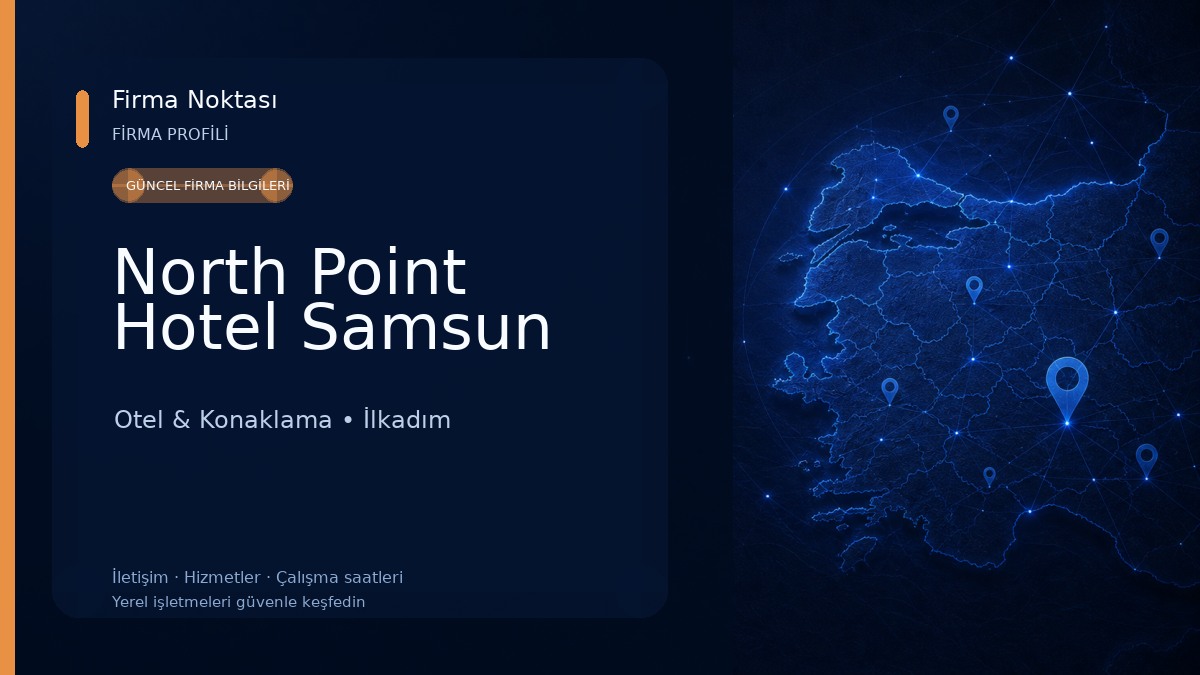 Firma Noktası
FİRMA PROFİLİ

GÜNCEL FİRMA BİLGİLERİ

North Point Hotel Samsun

Otel & Konaklama • İlkadım

İletişim · Hizmetler · Çalışma saatleri
Yerel işletmeleri güvenle keşfedin